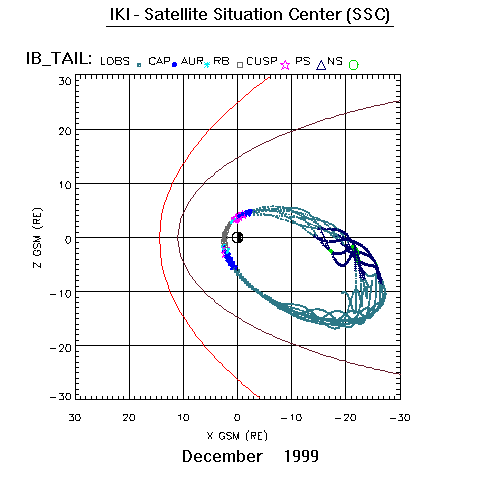 IKI - Satellite Situation Center (SSC)

IB_TAIL: LOBS CAP AUR RB CUSP PS NS

30
20
10
0
−10
−20
−30

Z GSM (RE)

30 20 10 0 −10 −20 −30

X GSM (RE)

December 1999